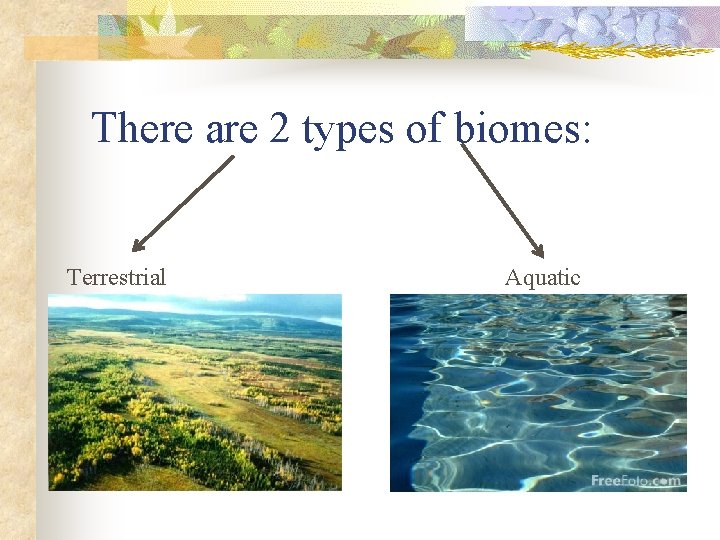 There are 2 types of biomes:

Terrestrial

Aquatic

FreeFoto.com